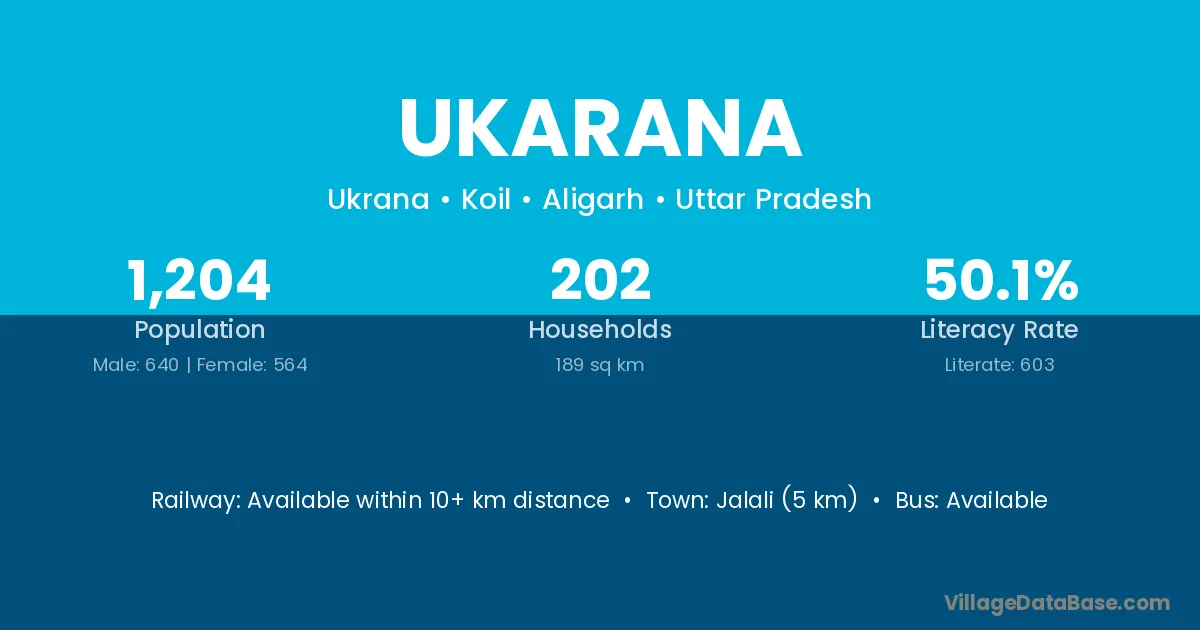 UKARANA

Ukrana • Koil • Aligarh • Uttar Pradesh

1,204
Population
Male: 640 | Female: 564

202
Households
189 sq km

50.1%
Literacy Rate
Literate: 603

Railway: Available within 10+ km distance • Town: Jalali (5 km) • Bus: Available

VillageDataBase.com